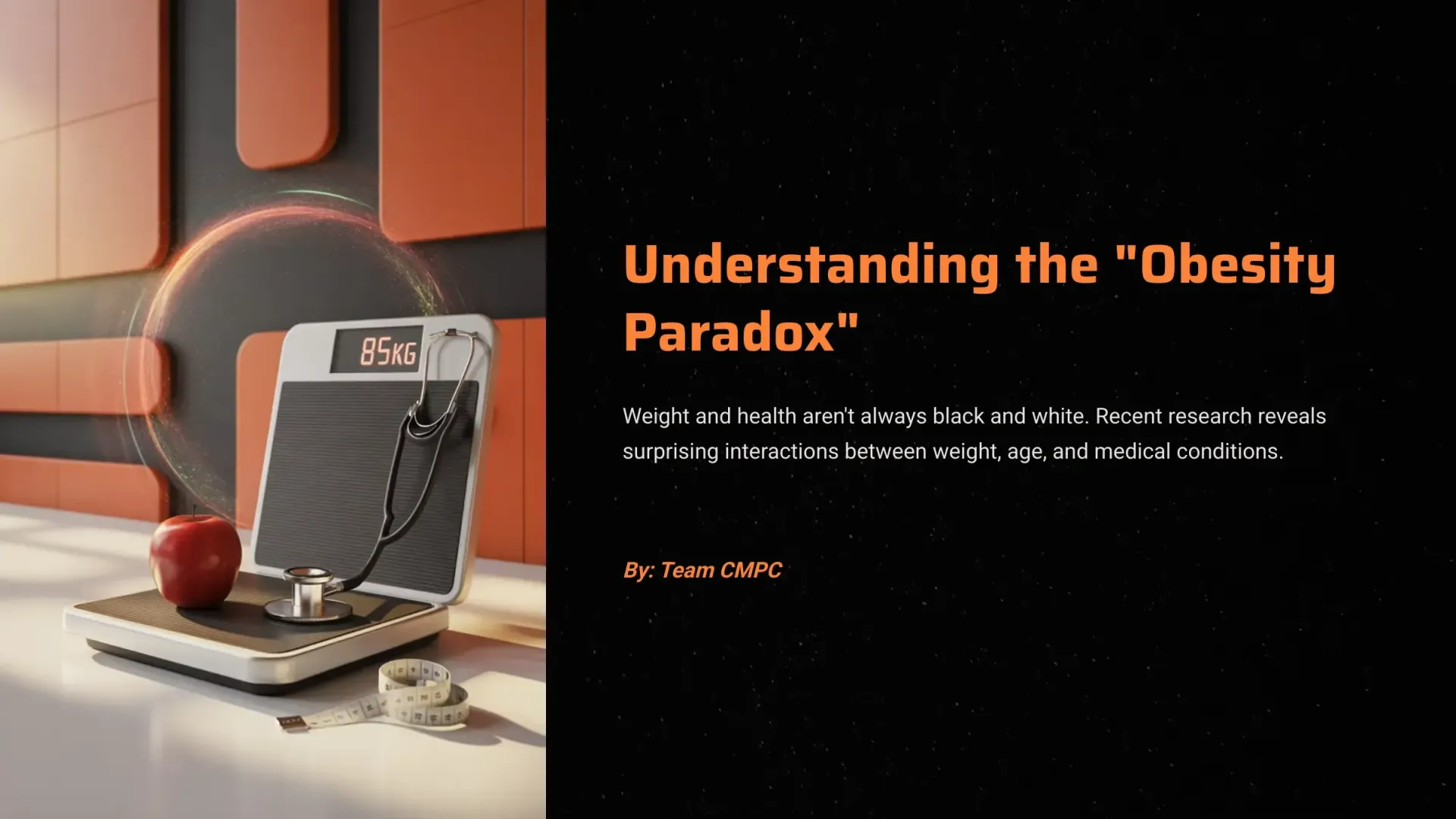 85KG

Understanding the "Obesity Paradox"

Weight and health aren't always black and white. Recent research reveals surprising interactions between weight, age, and medical conditions.

By: Team CMPC